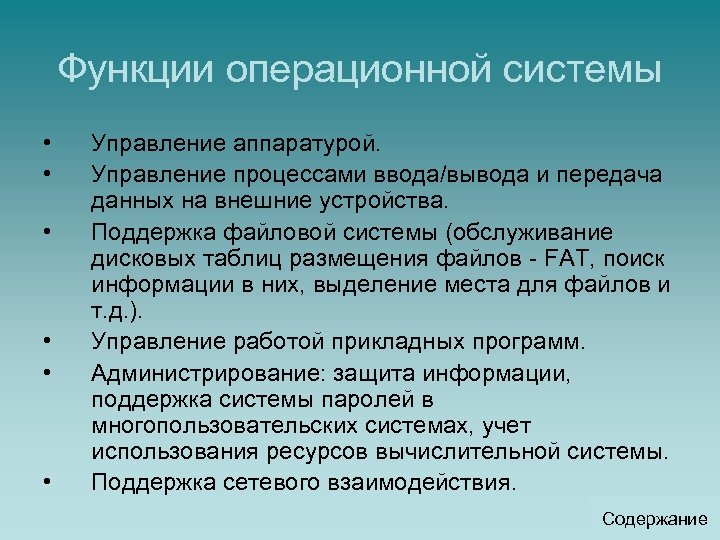 Функции операционной системы

• Управление аппаратурой.
• Управление процессами ввода/вывода и передача данных на внешние устройства.
• Поддержка файловой системы (обслуживание дисковых таблиц размещения файлов - FAT, поиск информации в них, выделение места для файлов и т.д.).
• Управление работой прикладных программ.
• Администрирование: защита информации, поддержка системы паролей в многопользовательских системах, учет использования ресурсов вычислительной системы.
• Поддержка сетевого взаимодействия.

Содержание